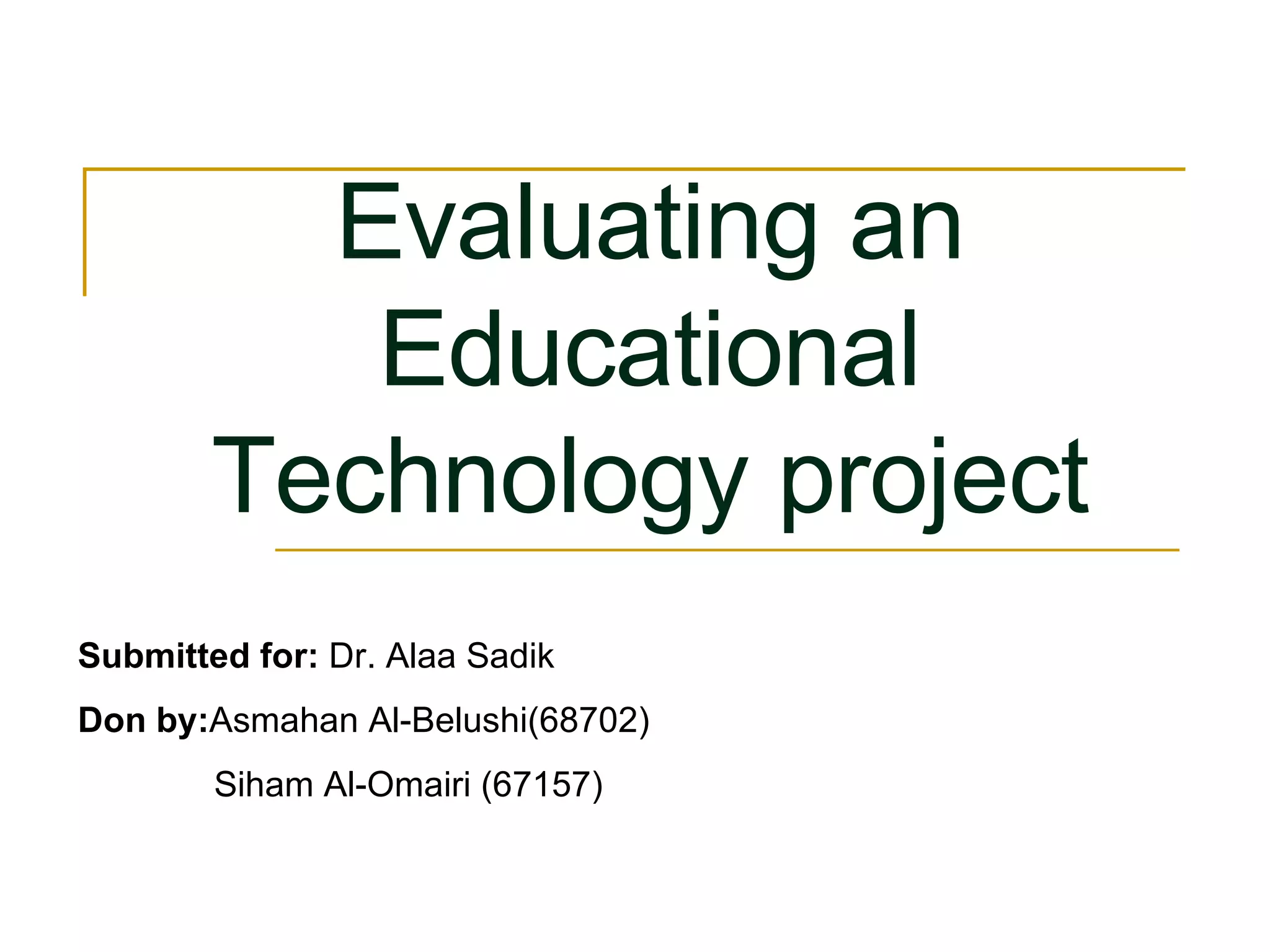 Evaluating an Educational Technology project

Submitted for: Dr. Alaa Sadik

Don by:Asmahan Al-Belushi(68702)

Siham Al-Omairi (67157)